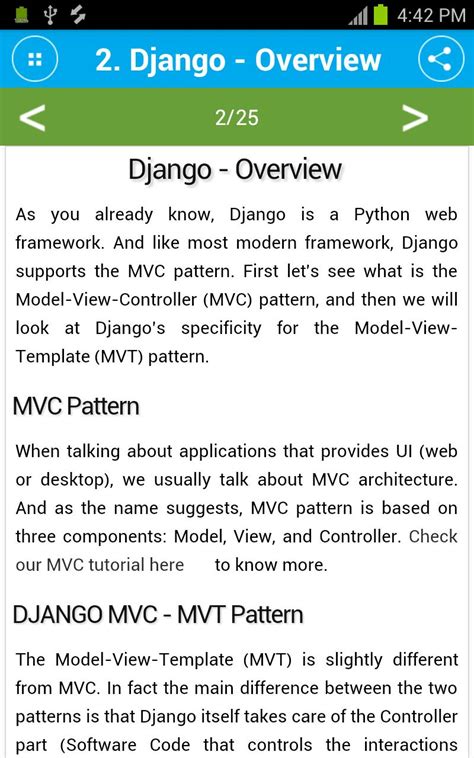 4:42 PM

2. Django - Overview

<

2/25

>

Django - Overview

As you already know, Django is a Python web framework. And like most modern framework, Django supports the MVC pattern. First let's see what is the Model-View-Controller (MVC) pattern, and then we will look at Django's specificity for the Model-View-Template (MVT) pattern.

MVC Pattern

When talking about applications that provides UI (web or desktop), we usually talk about MVC architecture. And as the name suggests, MVC pattern is based on three components: Model, View, and Controller. Check our MVC tutorial here to know more.

DJANGO MVC - MVT Pattern

The Model-View-Template (MVT) is slightly different from MVC. In fact the main difference between the two patterns is that Django itself takes care of the Controller part (Software Code that controls the interactions